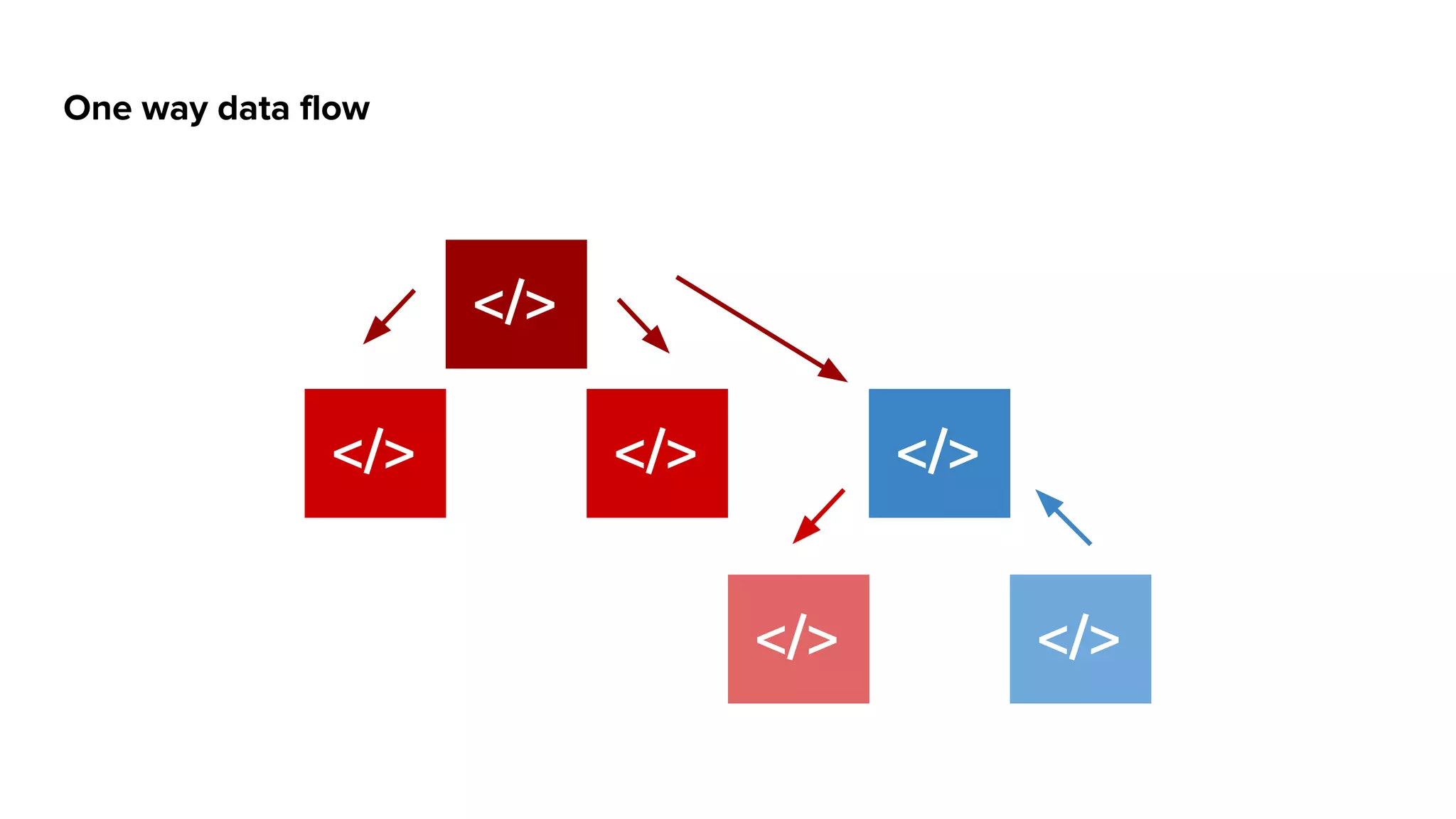 One way data flow

</>

</>

</>

</>

</>

</>